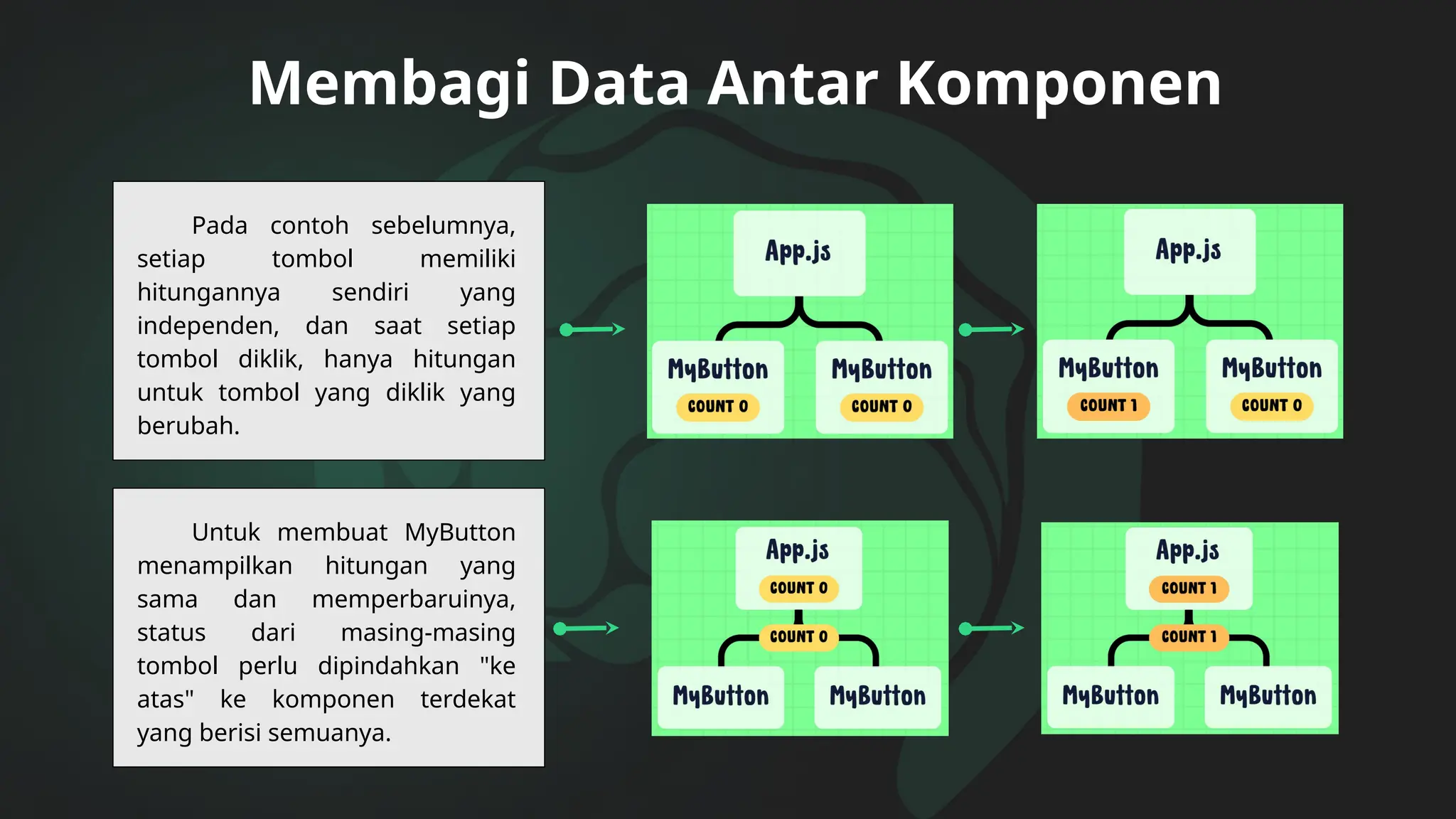 Membagi Data Antar Komponen

Pada contoh sebelumnya, setiap tombol memiliki hitungannya sendiri yang independen, dan saat setiap tombol diklik, hanya hitungan untuk tombol yang diklik yang berubah.

App.js

MyButton
COUNT 0

MyButton
COUNT 0

App.js

MyButton
COUNT 1

MyButton
COUNT 0

Untuk membuat MyButton menampilkan hitungan yang sama dan memperbaruinya, status dari masing-masing tombol perlu dipindahkan "ke atas" ke komponen terdekat yang berisi semuanya.

App.js
COUNT 0

COUNT 0

MyButton

MyButton

App.js
COUNT 1

COUNT 1

MyButton

MyButton